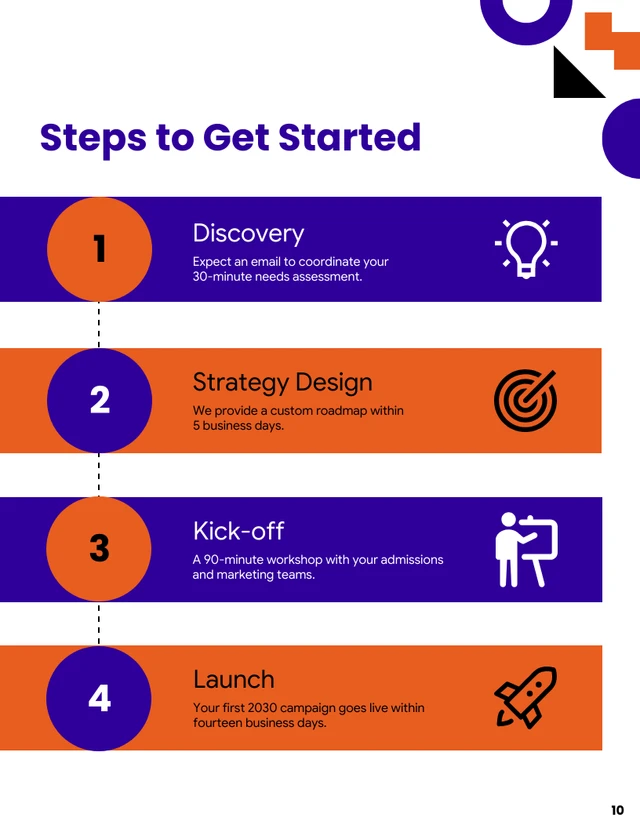 Steps to Get Started

1

Discovery

Expect an email to coordinate your 30-minute needs assessment.

2

Strategy Design

We provide a custom roadmap within 5 business days.

3

Kick-off

A 90-minute workshop with your admissions and marketing teams.

4

Launch

Your first 2030 campaign goes live within fourteen business days.

10